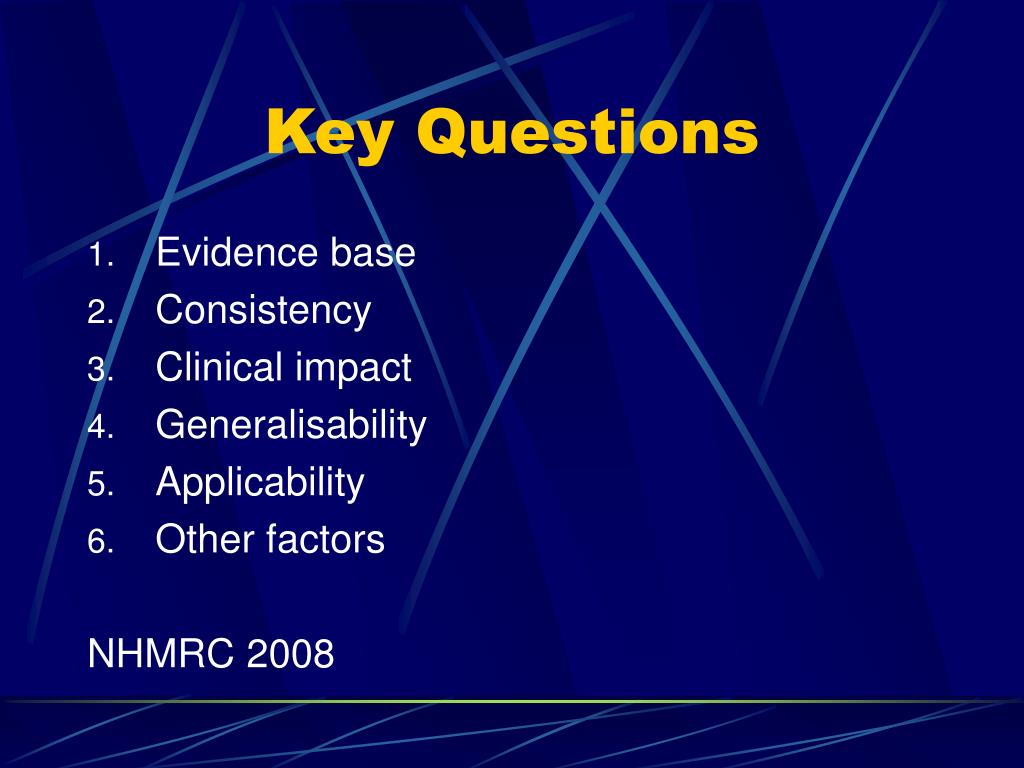 Key Questions

1. Evidence base
2. Consistency
3. Clinical impact
4. Generalisability
5. Applicability
6. Other factors

NHMRC 2008